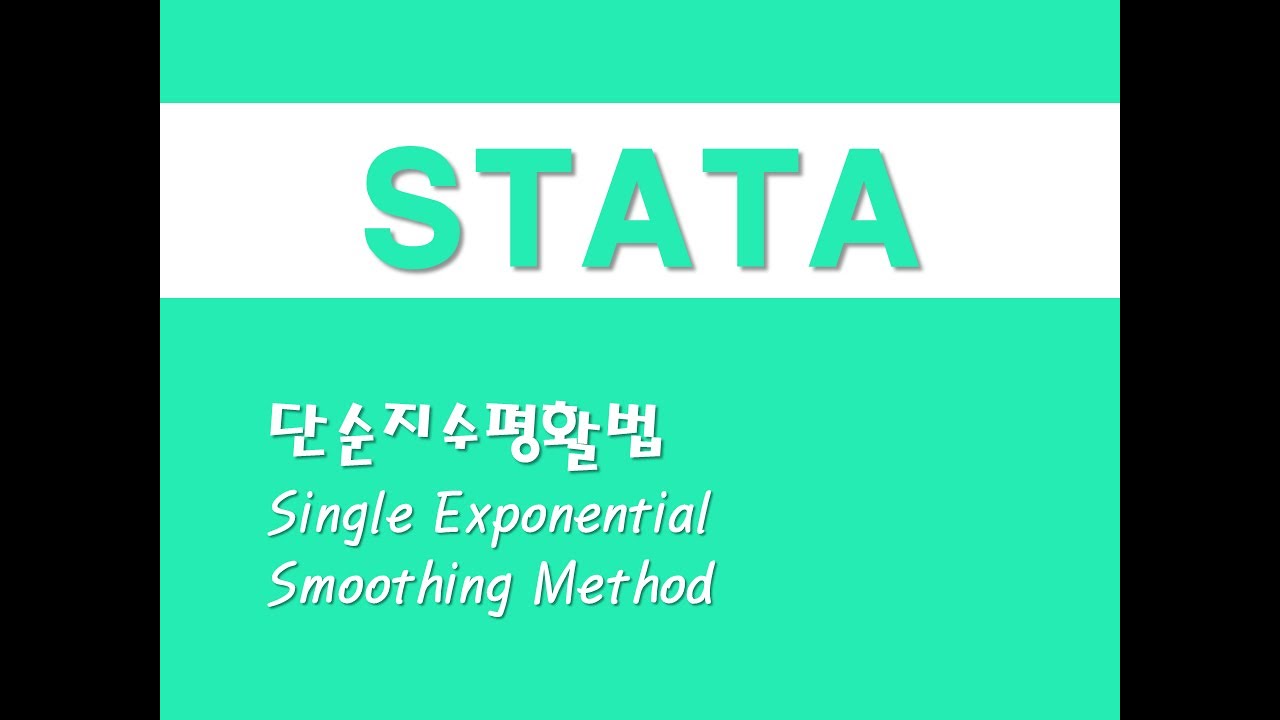 STATA

단순지수평활법
Single Exponential
Smoothing Method